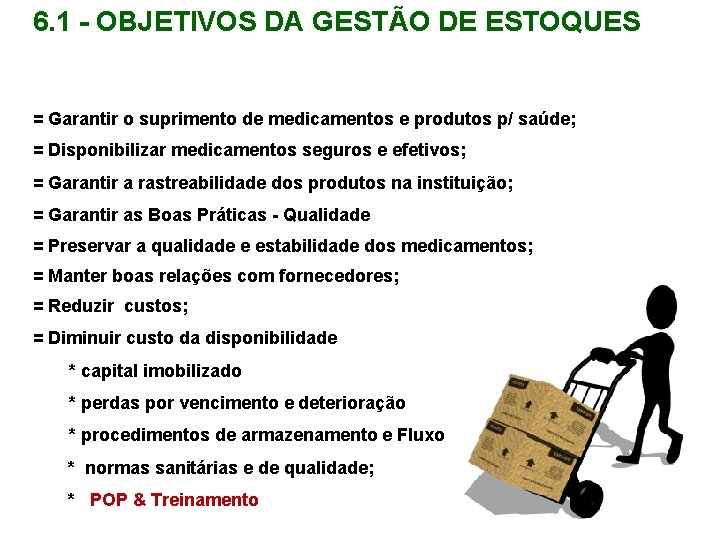 6.1 - OBJETIVOS DA GESTÃO DE ESTOQUES

= Garantir o suprimento de medicamentos e produtos p/ saúde;
= Disponibilizar medicamentos seguros e efetivos;
= Garantir a rastreabilidade dos produtos na instituição;
= Garantir as Boas Práticas - Qualidade
= Preservar a qualidade e estabilidade dos medicamentos;
= Manter boas relações com fornecedores;
= Reduzir custos;
= Diminuir custo da disponibilidade
* capital imobilizado
* perdas por vencimento e deterioração
* procedimentos de armazenamento e Fluxo
* normas sanitárias e de qualidade;
* POP & Treinamento